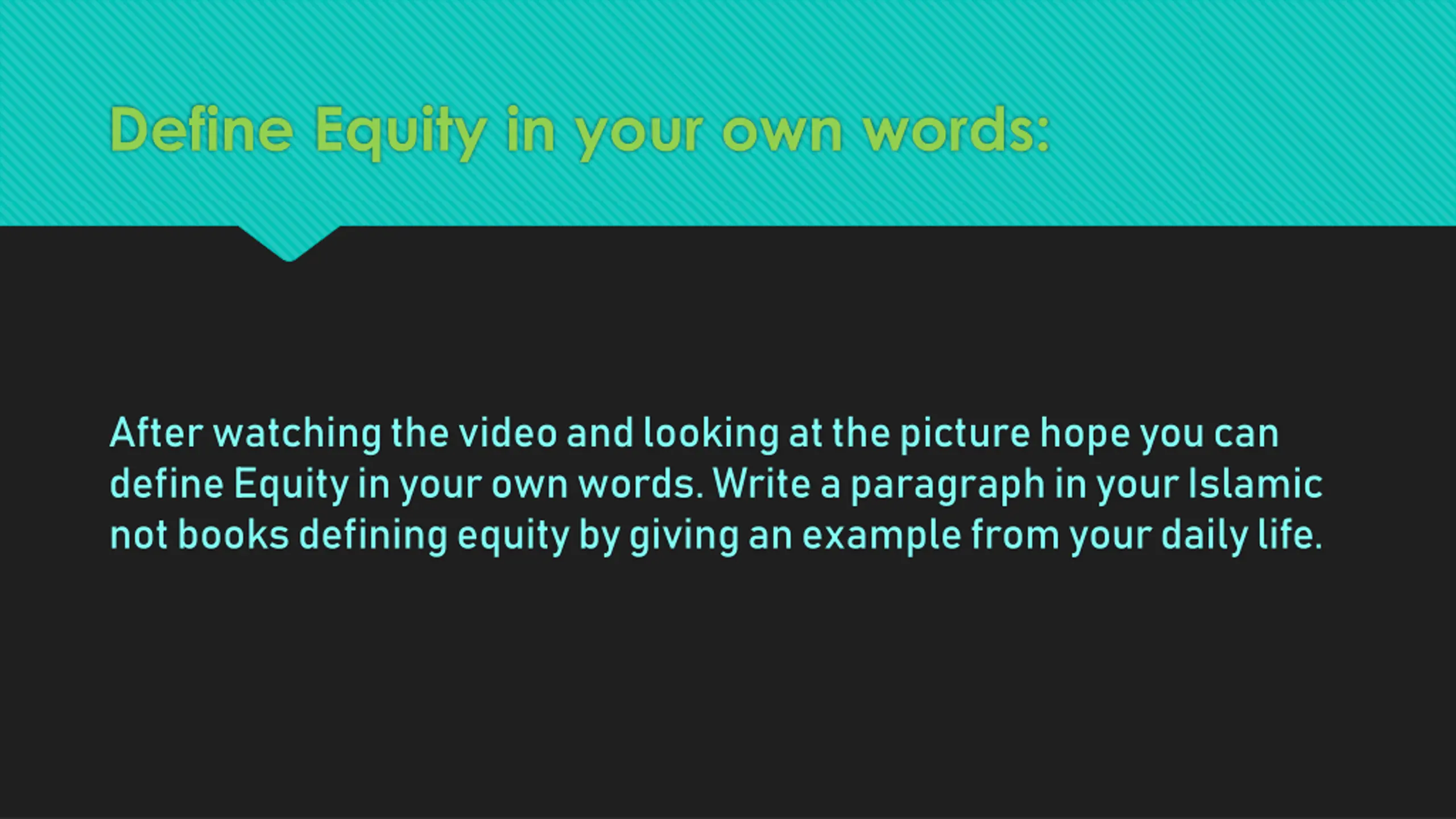 Define Equity in your own words:

After watching the video and looking at the picture hope you can define Equity in your own words. Write a paragraph in your Islamic not books defining equity by giving an example from your daily life.